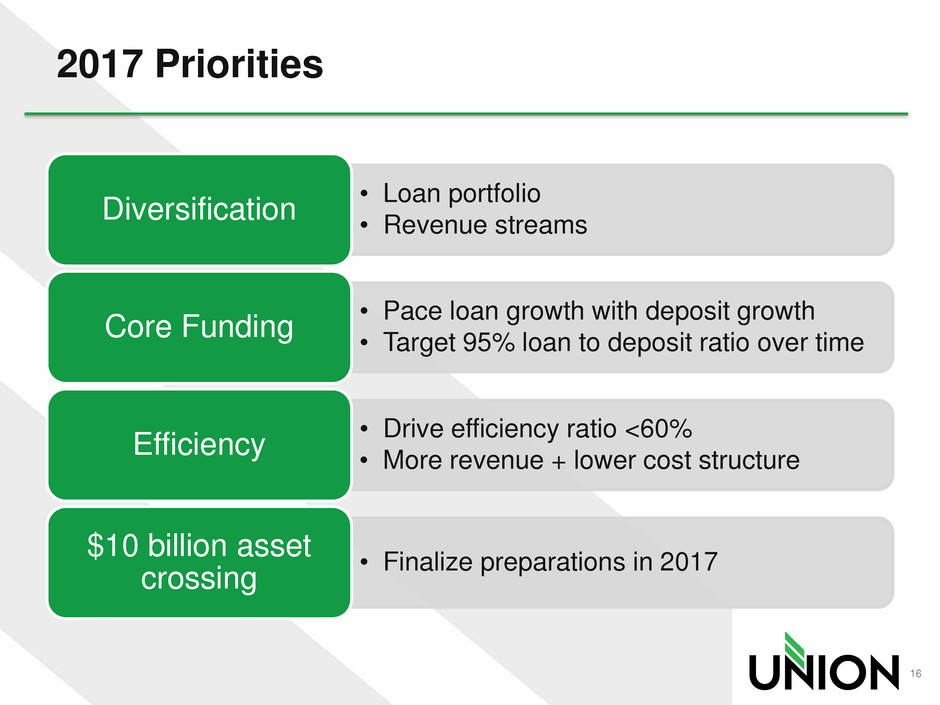 2017 Priorities

Diversification

• Loan portfolio
• Revenue streams

Core Funding

• Pace loan growth with deposit growth
• Target 95% loan to deposit ratio over time

Efficiency

• Drive efficiency ratio <60%
• More revenue + lower cost structure

$10 billion asset crossing

• Finalize preparations in 2017

UNION

16